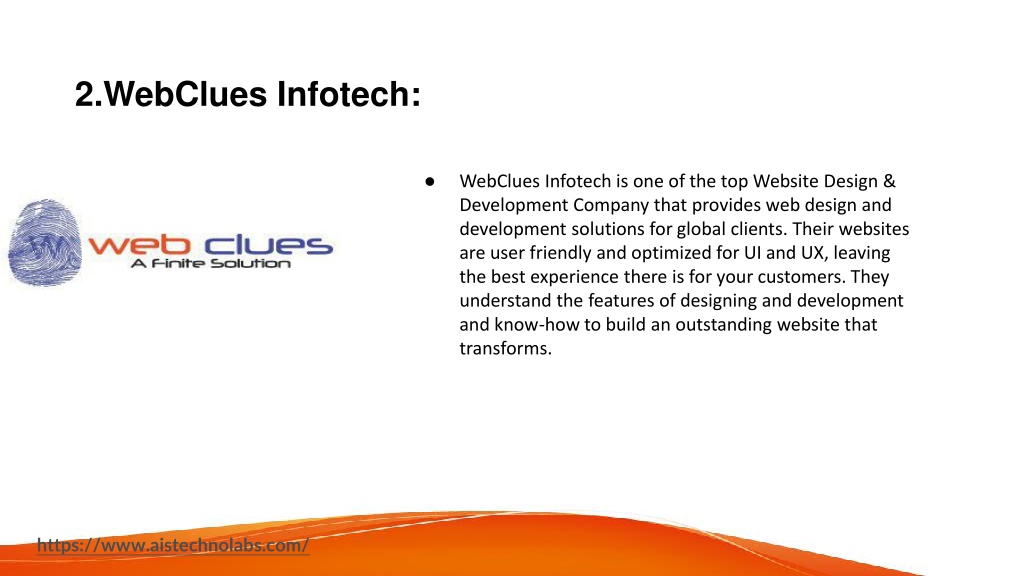 2.WebClues Infotech:

web clues
A Finite Solution

● WebClues Infotech is one of the top Website Design & Development Company that provides web design and development solutions for global clients. Their websites are user friendly and optimized for UI and UX, leaving the best experience there is for your customers. They understand the features of designing and development and know-how to build an outstanding website that transforms.

https://www.aistechnolabs.com/